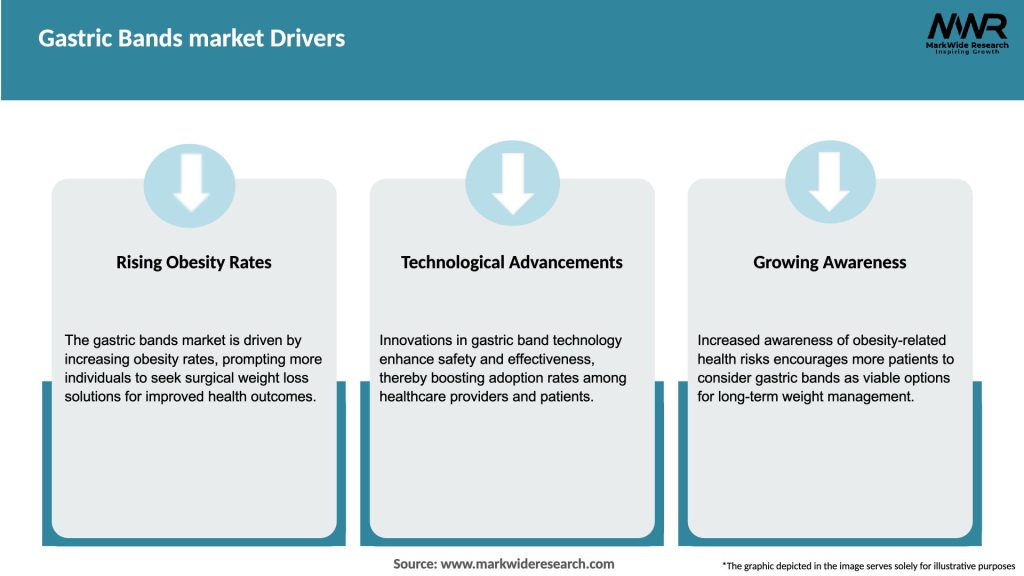 Gastric Bands market Drivers

MWR
MarkWide Research
Inspiring Growth

Rising Obesity Rates

The gastric bands market is driven by increasing obesity rates, prompting more individuals to seek surgical weight loss solutions for improved health outcomes.

Technological Advancements

Innovations in gastric band technology enhance safety and effectiveness, thereby boosting adoption rates among healthcare providers and patients.

Growing Awareness

Increased awareness of obesity-related health risks encourages more patients to consider gastric bands as viable options for long-term weight management.

Source: www.markwideresearch.com

*The graphic depicted in the image serves solely for illustrative purposes